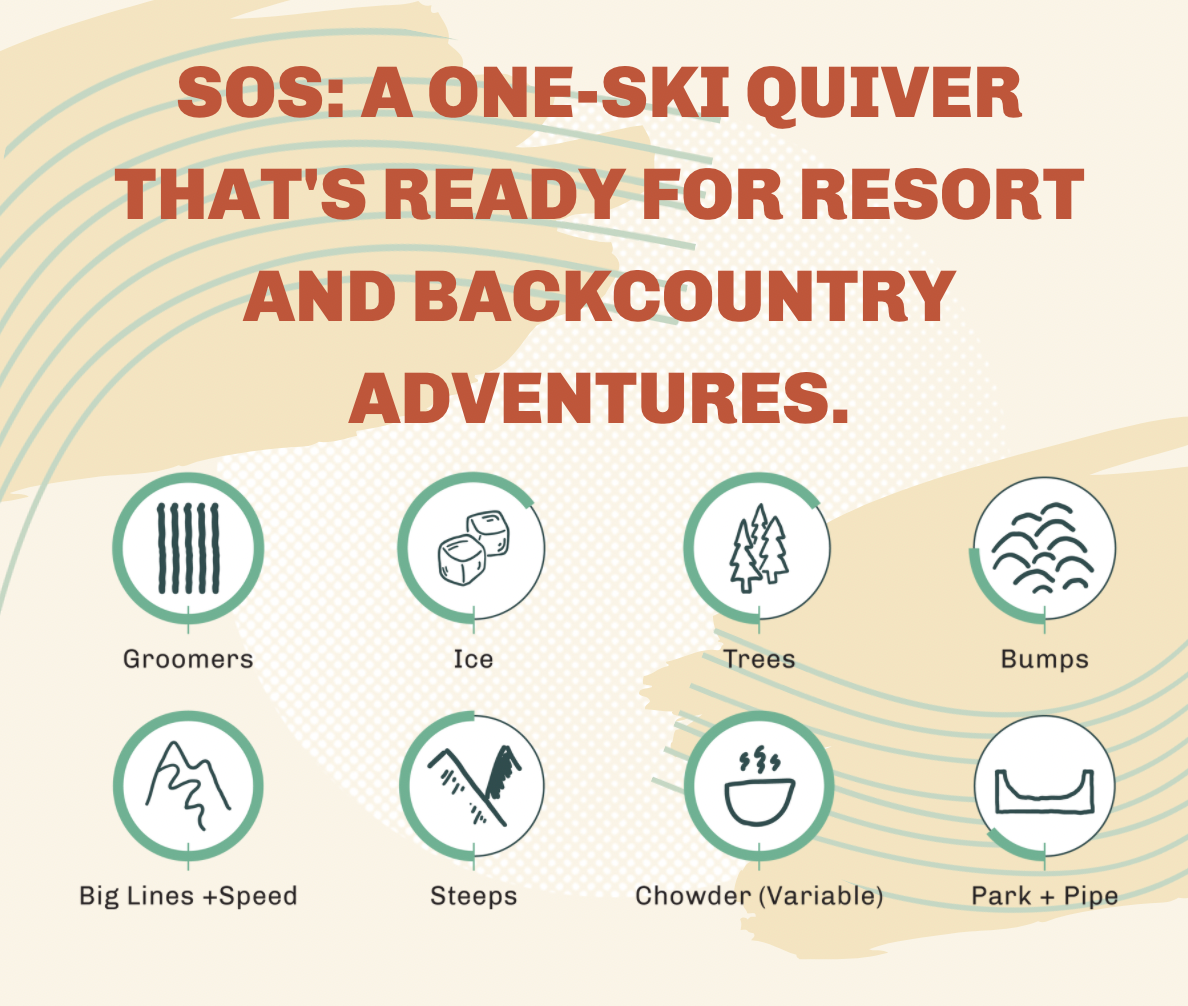 SOS: A ONE-SKI QUIVER THAT'S READY FOR RESORT AND BACKCOUNTRY ADVENTURES.

Groomers

Ice

Trees

Bumps

Big Lines +Speed

Steeps

Chowder (Variable)

Park + Pipe